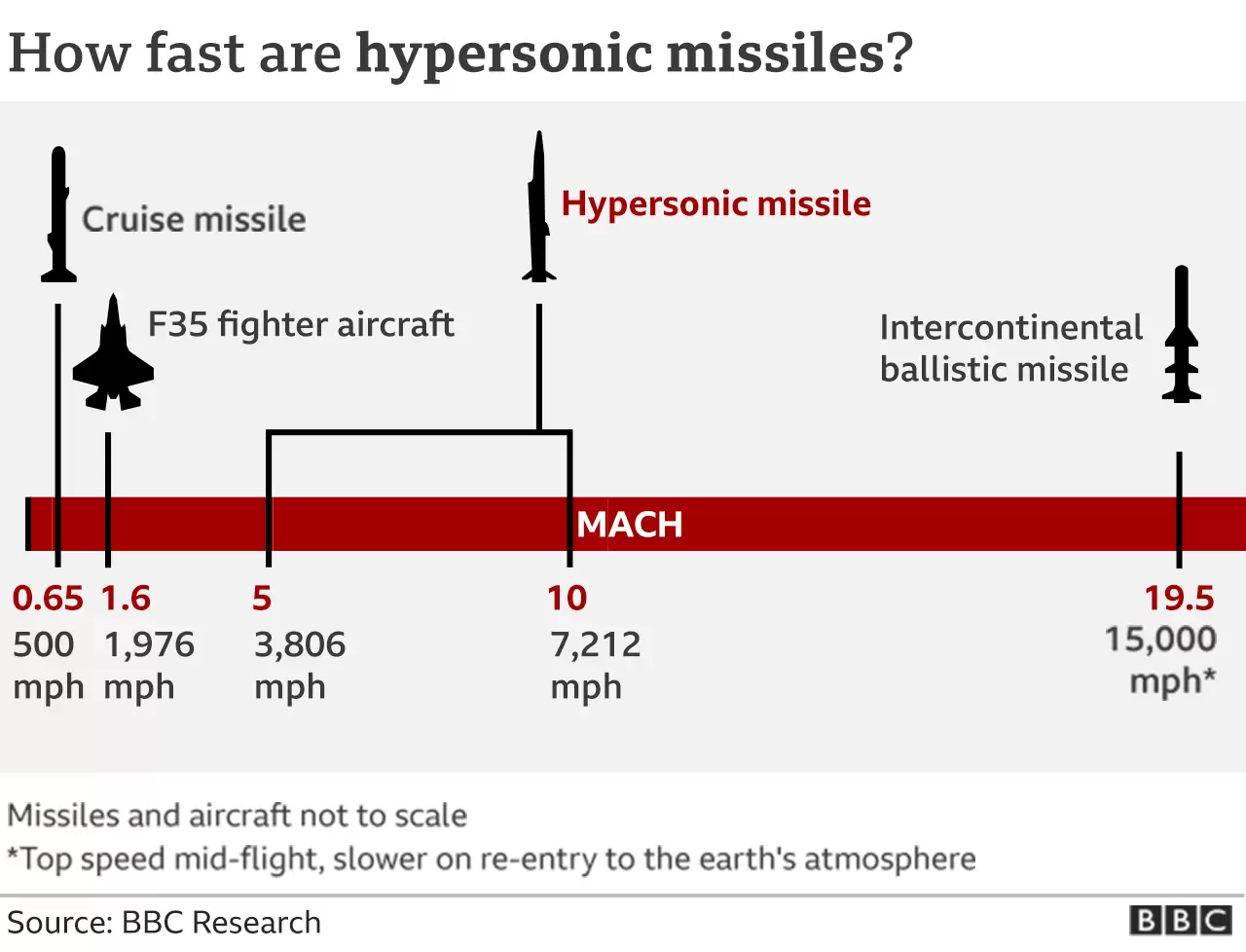 How fast are hypersonic missiles?

Cruise missile

Hypersonic missile

F35 fighter aircraft

Intercontinental ballistic missile

MACH

0.65
500 mph

1.6
1,976 mph

5
3,806 mph

10
7,212 mph

19.5
15,000 mph*

Missiles and aircraft not to scale
*Top speed mid-flight, slower on re-entry to the earth's atmosphere

Source: BBC Research

BBC